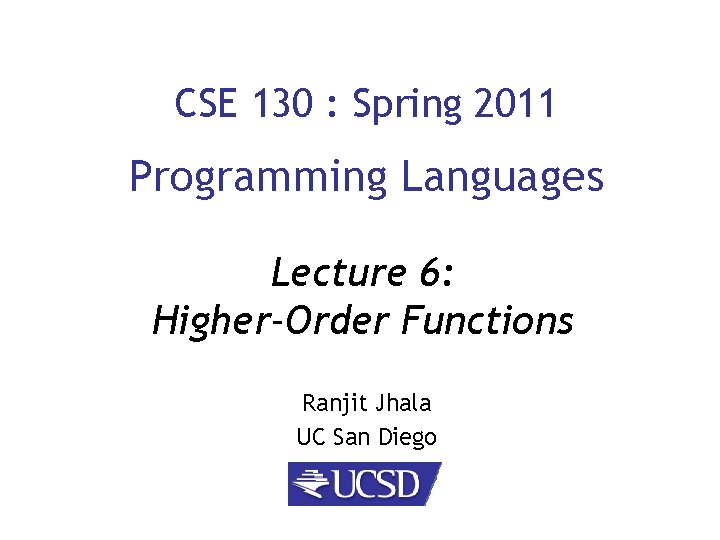 CSE 130 : Spring 2011

Programming Languages

Lecture 6:
Higher-Order Functions

Ranjit Jhala
UC San Diego

UCSD